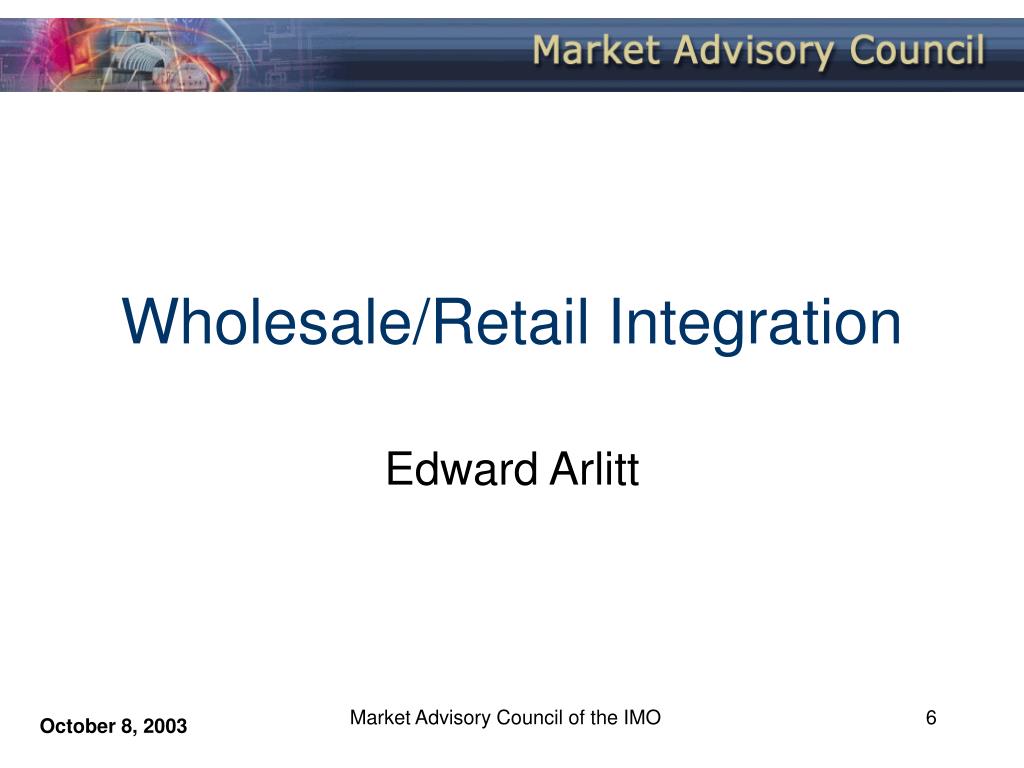 Market Advisory Council

Wholesale/Retail Integration

Edward Arlitt

October 8, 2003

Market Advisory Council of the IMO

6